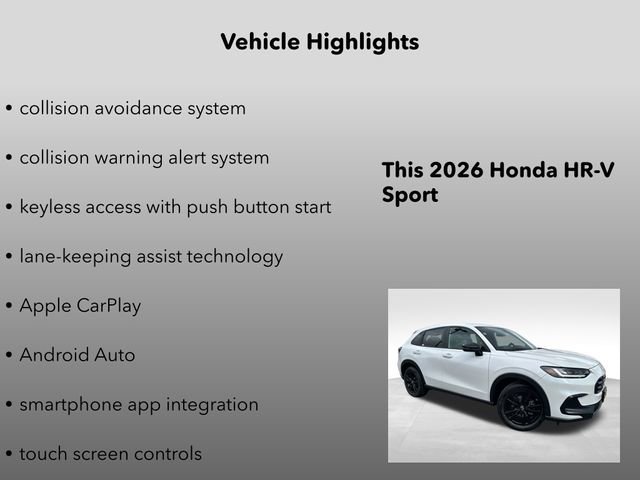 Vehicle Highlights

• collision avoidance system

• collision warning alert system

• keyless access with push button start

• lane-keeping assist technology

• Apple CarPlay

• Android Auto

• smartphone app integration

• touch screen controls

This 2026 Honda HR-V Sport